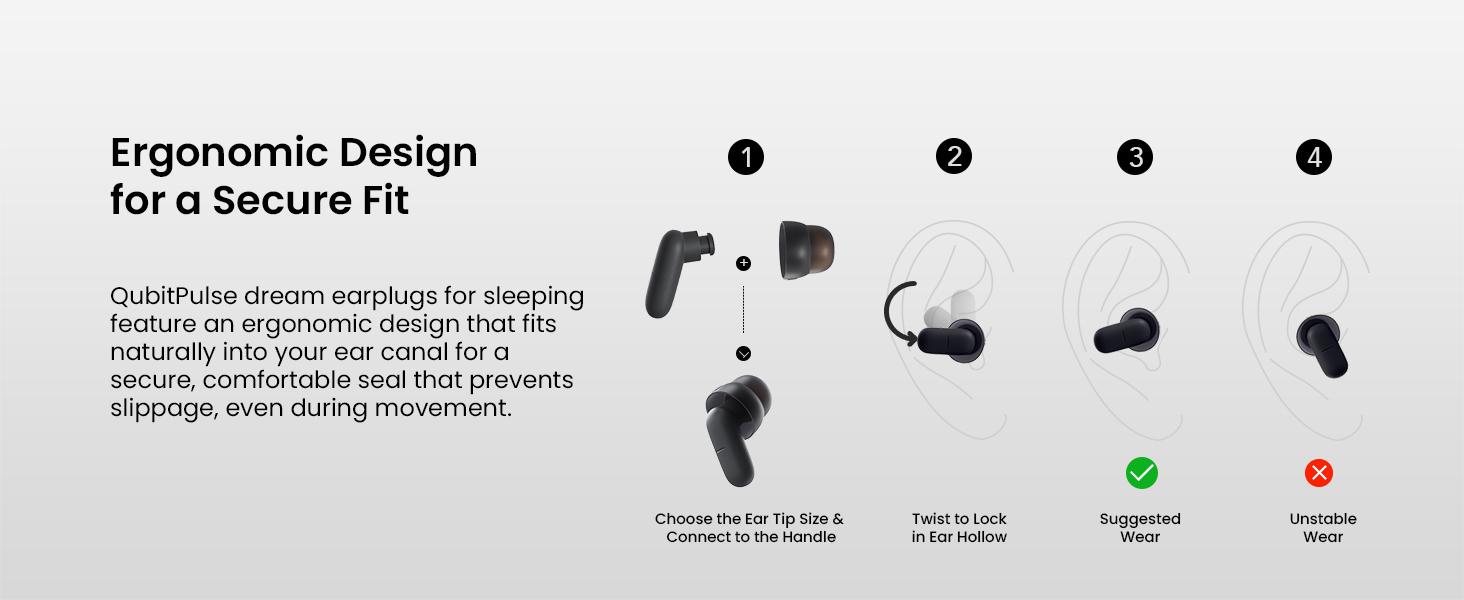 Ergonomic Design for a Secure Fit

QubitPulse dream earplugs for sleeping feature an ergonomic design that fits naturally into your ear canal for a secure, comfortable seal that prevents slippage, even during movement.

1

Choose the Ear Tip Size & Connect to the Handle

2

Twist to Lock in Ear Hollow

3

Suggested Wear

4

Unstable Wear